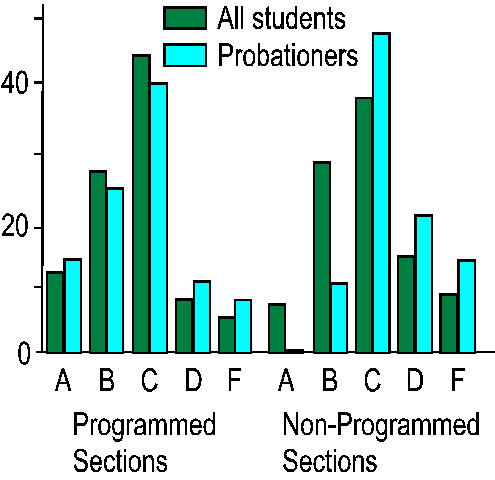 All students
Probationers

40
20
0

A B C D F A B C D F

Programmed Sections

Non-Programmed Sections